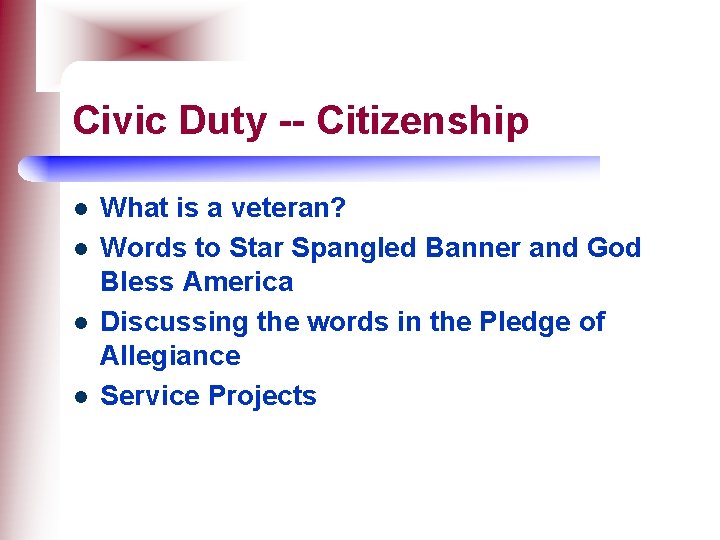 Civic Duty -- Citizenship

- What is a veteran?
- Words to Star Spangled Banner and God Bless America
- Discussing the words in the Pledge of Allegiance
- Service Projects